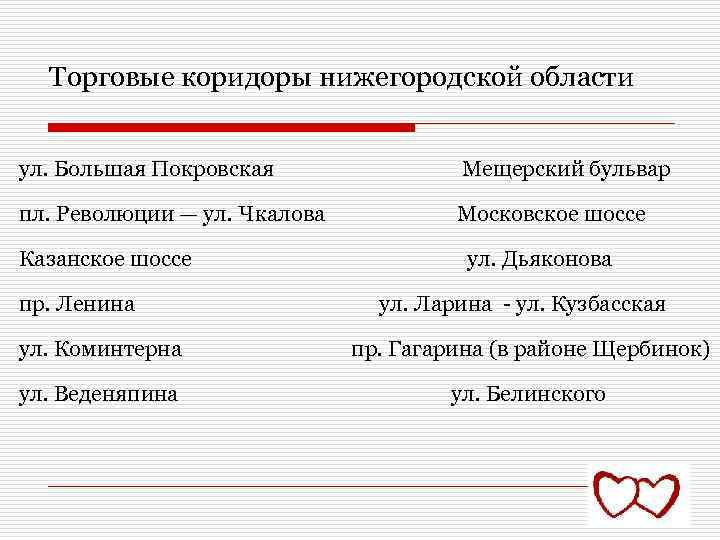 Торговые коридоры нижегородской области

ул. Большая Покровская

пл. Революции — ул. Чкалова

Казанское шоссе

пр. Ленина

ул. Коминтерна

ул. Веденяпина

Мещерский бульвар

Московское шоссе

ул. Дьяконова

ул. Ларина - ул. Кузбасская

пр. Гагарина (в районе Щербинок)

ул. Белинского